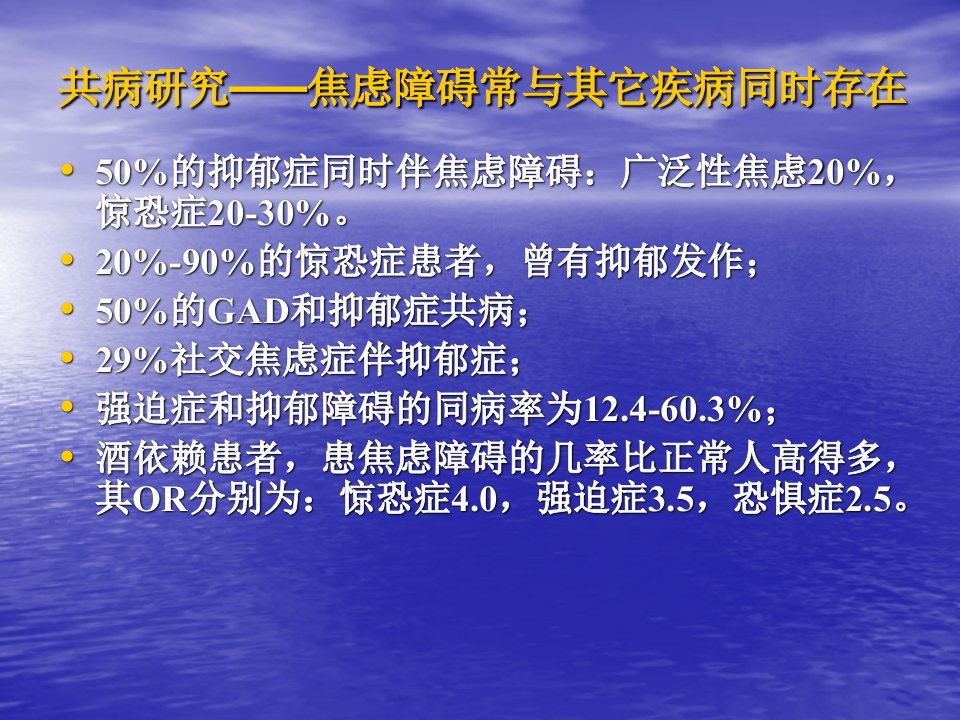 共病研究——焦虑障碍常与其它疾病同时存在

• 50%的抑郁症同时伴焦虑障碍：广泛性焦虑20%，惊恐症20-30%。
• 20%-90%的惊恐症患者，曾有抑郁发作；
• 50%的GAD和抑郁症共病；
• 29%社交焦虑症伴抑郁症；
• 强迫症和抑郁障碍的同病率为12.4-60.3%；
• 酒依赖患者，患焦虑障碍的几率比正常人高得多，其OR分别为：惊恐症4.0，强迫症3.5，恐惧症2.5。